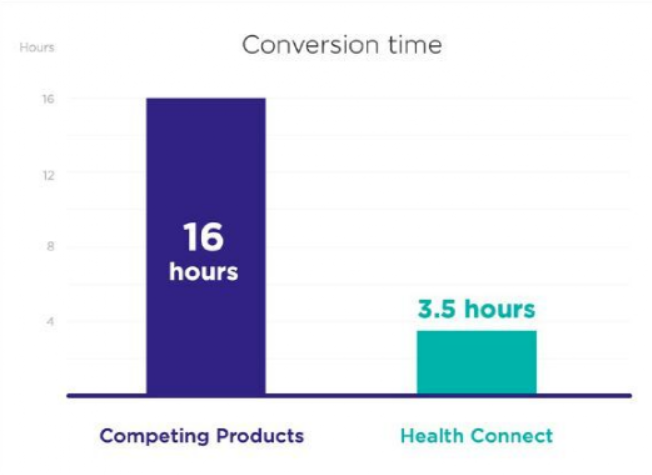 Hours

Conversion time

16

12

8

4

16 hours

3.5 hours

Competing Products

Health Connect